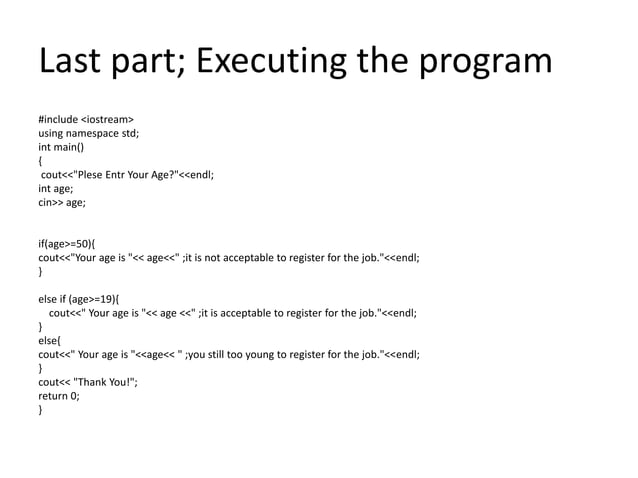 Last part; Executing the program

#include <iostream>
using namespace std;
int main()
{
cout<<"Plese Entr Your Age?"<<endl;
int age;
cin>> age;

if(age>=50){
cout<<"Your age is "<< age<<" ;it is not acceptable to register for the job."<<endl;
}

else if (age>=19){
cout<<" Your age is "<< age <<" ;it is acceptable to register for the job."<<endl;
}
else{
cout<<" Your age is "<<age<< " ;you still too young to register for the job."<<endl;
}
cout<< "Thank You!";
return 0;
}